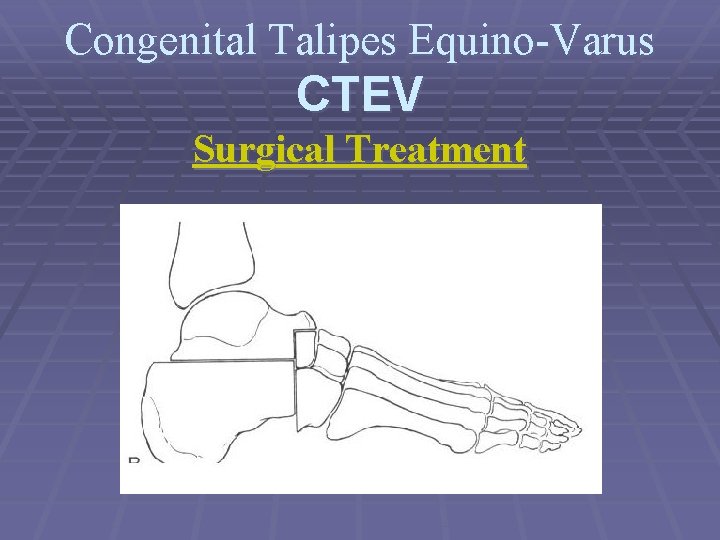 Congenital Talipes Equino-Varus
CTEV
Surgical Treatment

B